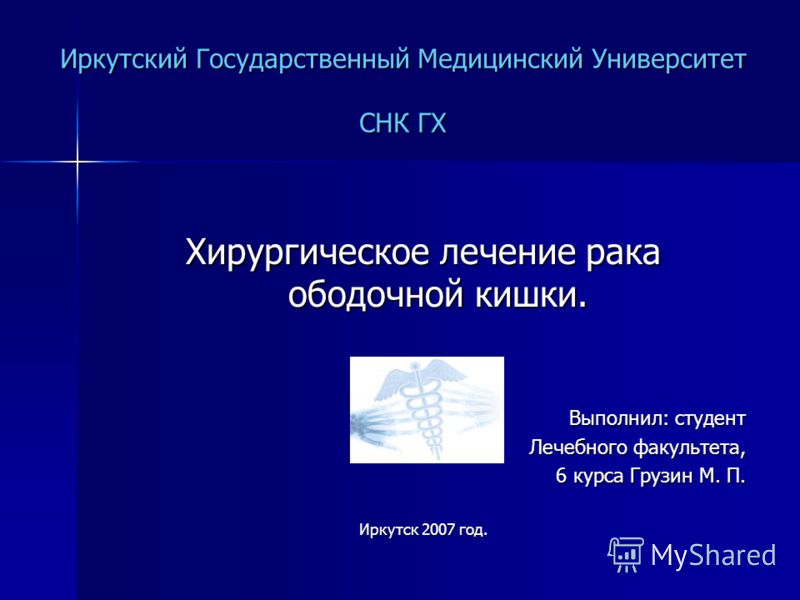 Иркутский Государственный Медицинский Университет

СНК ГХ

Хирургическое лечение рака ободочной кишки.

Выполнил: студент
Лечебного факультета,
6 курса Грузин М. П.

Иркутск 2007 год.

MyShared